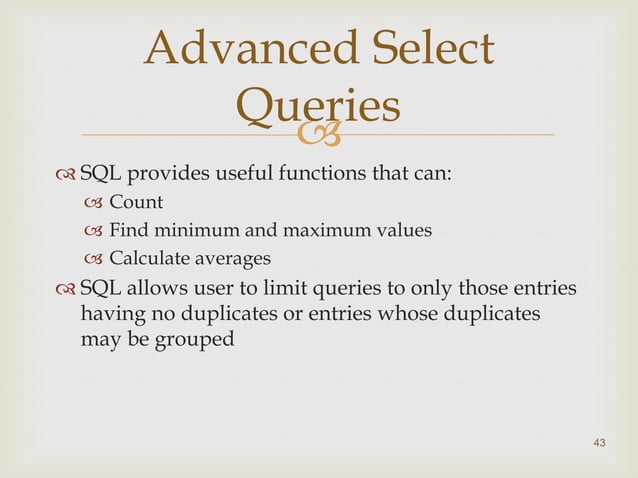 Advanced Select Queries

SQL provides useful functions that can:
Count
Find minimum and maximum values
Calculate averages

SQL allows user to limit queries to only those entries having no duplicates or entries whose duplicates may be grouped

43